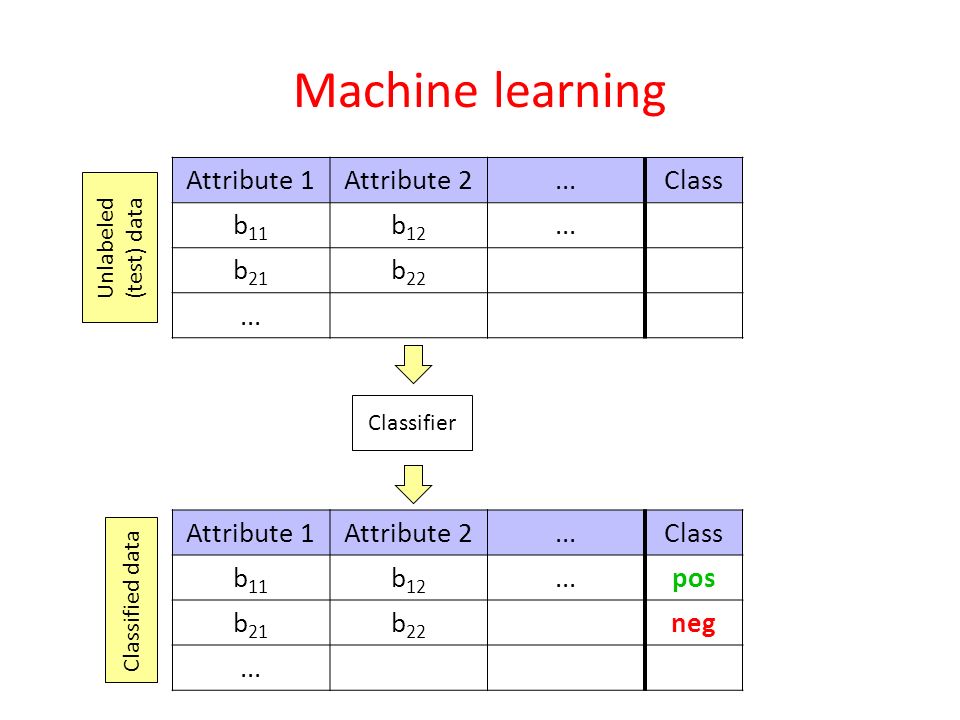 Machine learning

Unlabeled (test) data

| Attribute 1 | Attribute 2 | ... | Class |
|---|---|---|---|
| $b_{11}$ | $b_{12}$ | ... | |
| $b_{21}$ | $b_{22}$ | | |
| ... | | | |

Classifier

Classified data

| Attribute 1 | Attribute 2 | ... | Class |
|---|---|---|---|
| $b_{11}$ | $b_{12}$ | ... | pos |
| $b_{21}$ | $b_{22}$ | | neg |
| ... | | | |